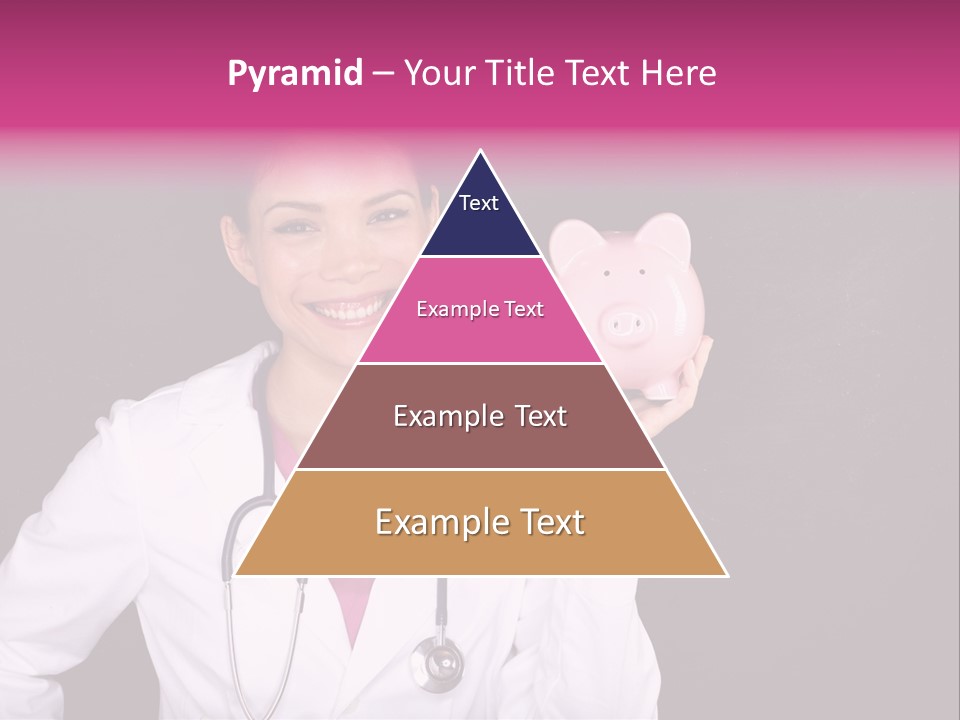 Pyramid – Your Title Text Here

Text

Example Text

Example Text

Example Text